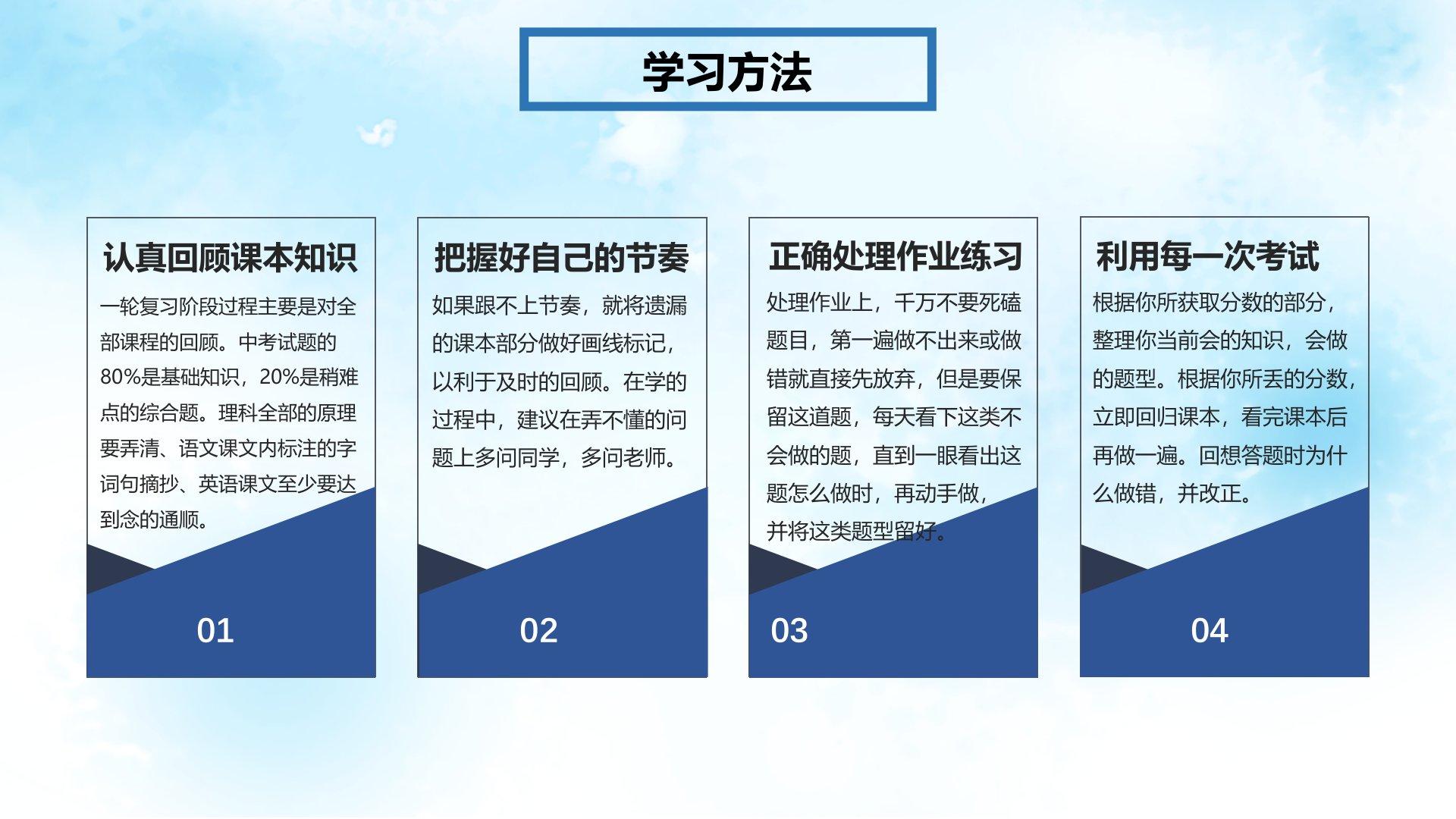 学习方法

认真回顾课本知识

一轮复习阶段过程主要是对全部课程的回顾。中考试题的80%是基础知识，20%是稍难点的综合题。理科全部的原理要弄清、语文课文内标注的字词句摘抄、英语课文至少要达到念的通顺。

01

把握好自己的节奏

如果跟不上节奏，就将遗漏的课本部分做好画线标记，以利于及时的回顾。在学的过程中，建议在弄不懂的问题上多问同学，多问老师。

02

正确处理作业练习

处理作业上，千万不要死磕题目，第一遍做不出来或做错就直接先放弃，但是要保留这道题，每天看下这类不会做的题，直到一眼看出这题怎么做时，再动手做，并将这类题型留好。

03

利用每一次考试

根据你所获取分数的部分，整理你当前会的知识，会做的题型。根据你所丢的分数，立即回归课本，看完课本后再做一遍。回想答题时为什么做错，并改正。

04